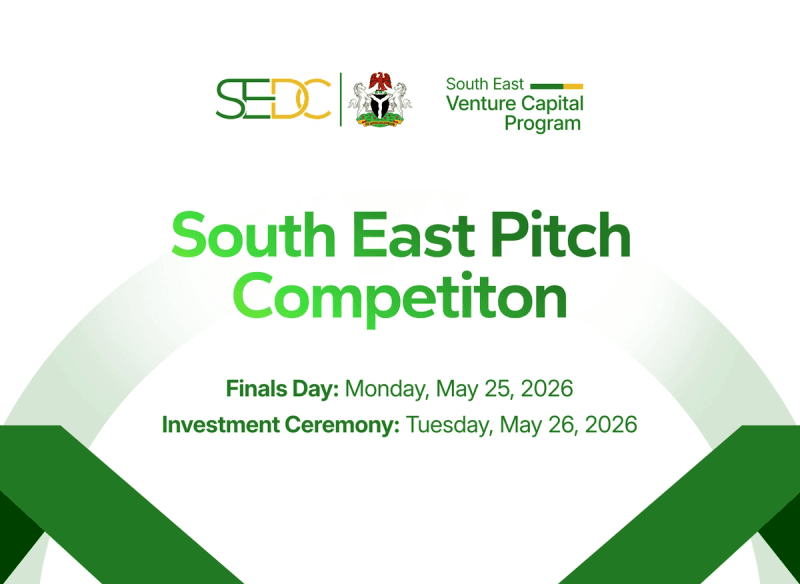 SEDC

South East
Venture Capital
Program

South East Pitch Competiton

Finals Day: Monday, May 25, 2026
Investment Ceremony: Tuesday, May 26, 2026